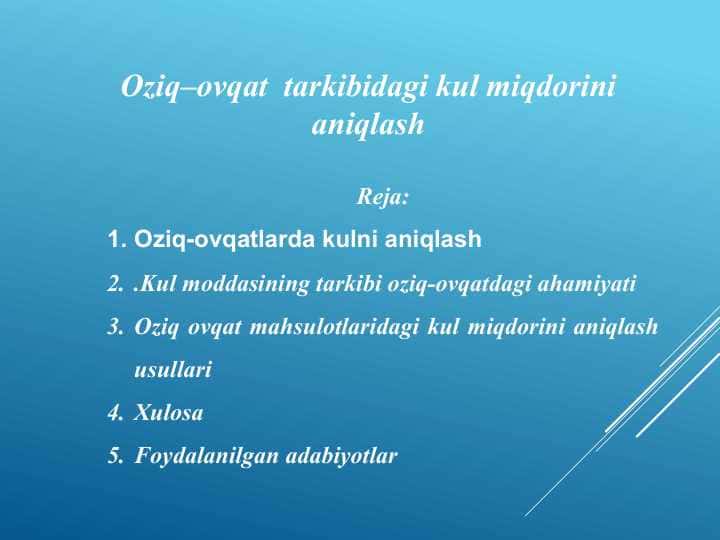 Oziq–ovqat tarkibidagi kul miqdorini aniqlash

Reja:

1. Oziq-ovqatlarda kulni aniqlash
2. .Kul moddasining tarkibi oziq-ovqatdagi ahamiyati
3. Oziq ovqat mahsulotlaridagi kul miqdorini aniqlash usullari
4. Xulosa
5. Foydalanilgan adabiyotlar